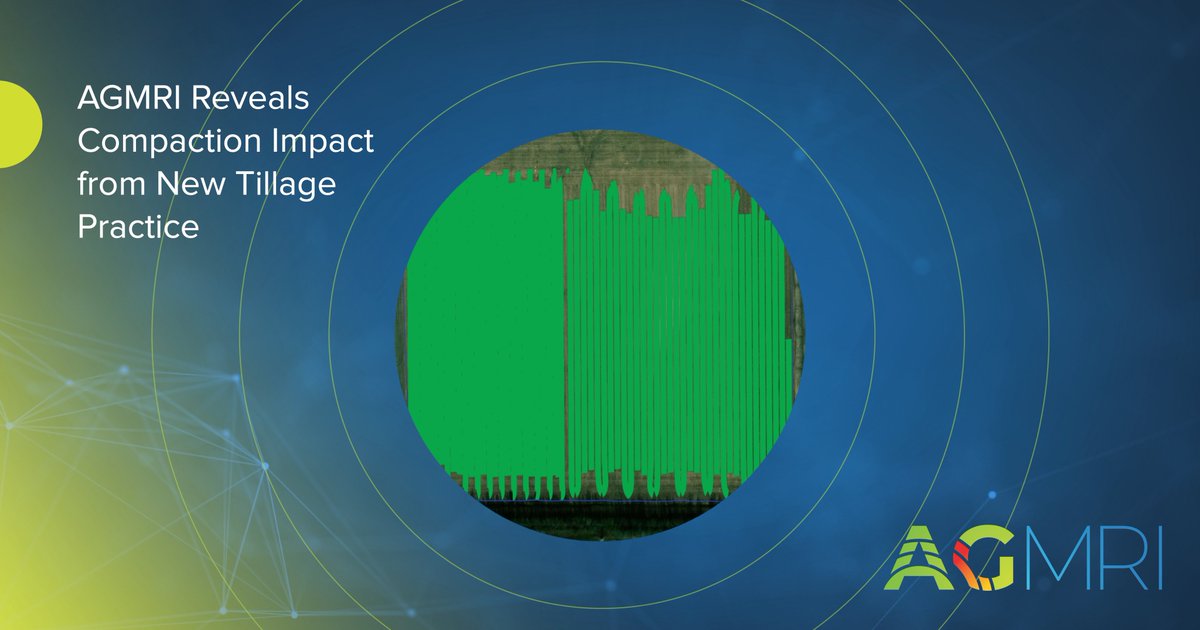 AGMRI Reveals Compaction Impact from New Tillage Practice

AGMRI